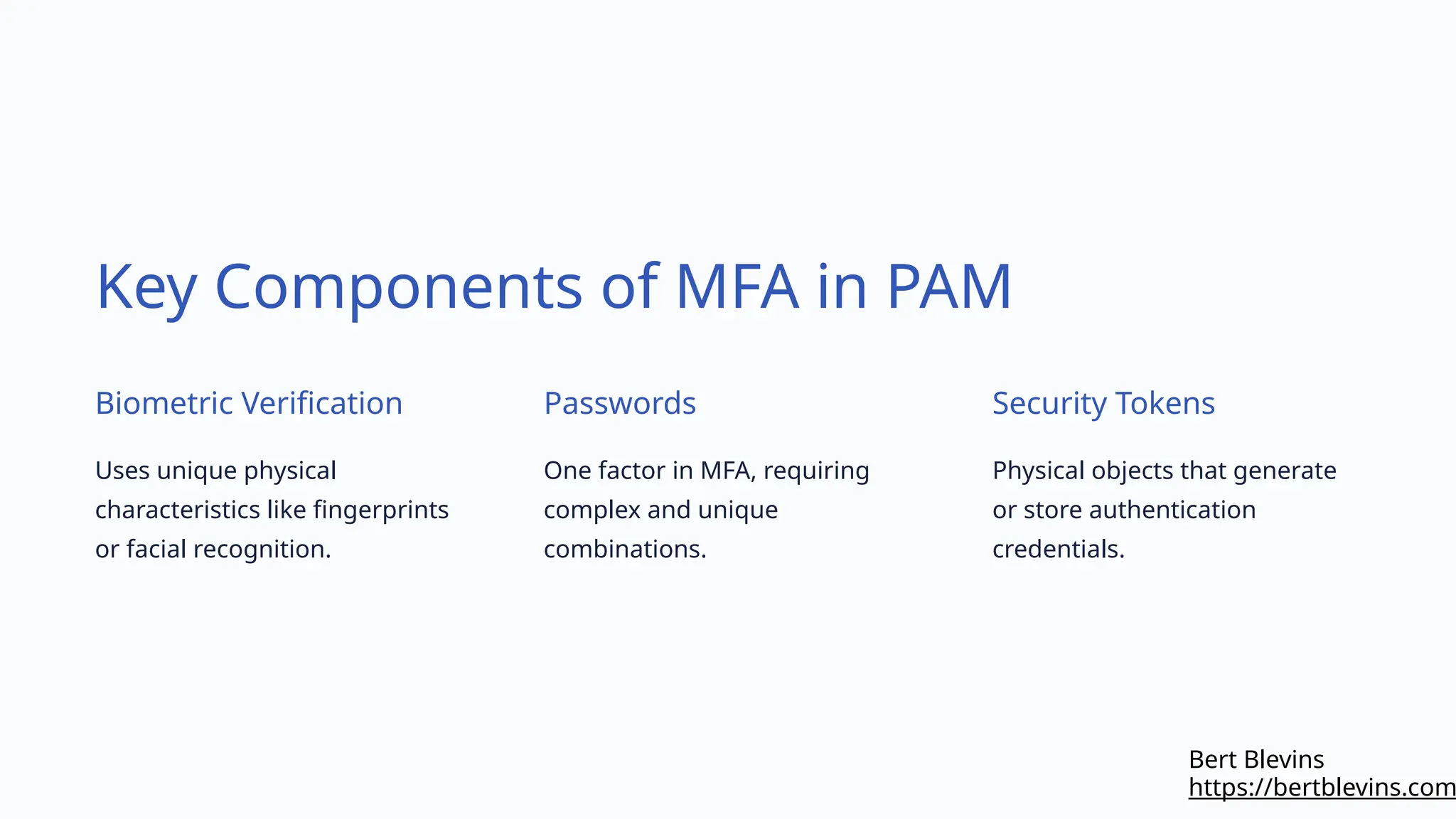 Key Components of MFA in PAM

Biometric Verification

Uses unique physical characteristics like fingerprints or facial recognition.

Passwords

One factor in MFA, requiring complex and unique combinations.

Security Tokens

Physical objects that generate or store authentication credentials.

Bert Blevins
https://bertblevins.com